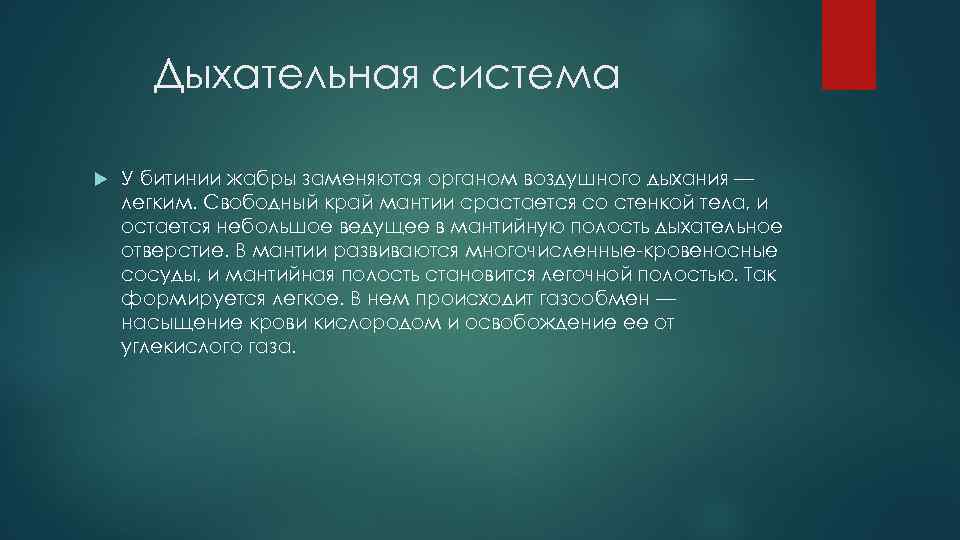 Дыхательная система

У битинии жабры заменяются органом воздушного дыхания — легким. Свободный край мантии срастается со стенкой тела, и остается небольшое ведущее в мантийную полость дыхательное отверстие. В мантии развиваются многочисленные-кровеносные сосуды, и мантийная полость становится легочной полостью. Так формируется легкое. В нем происходит газообмен — насыщение крови кислородом и освобождение ее от углекислого газа.